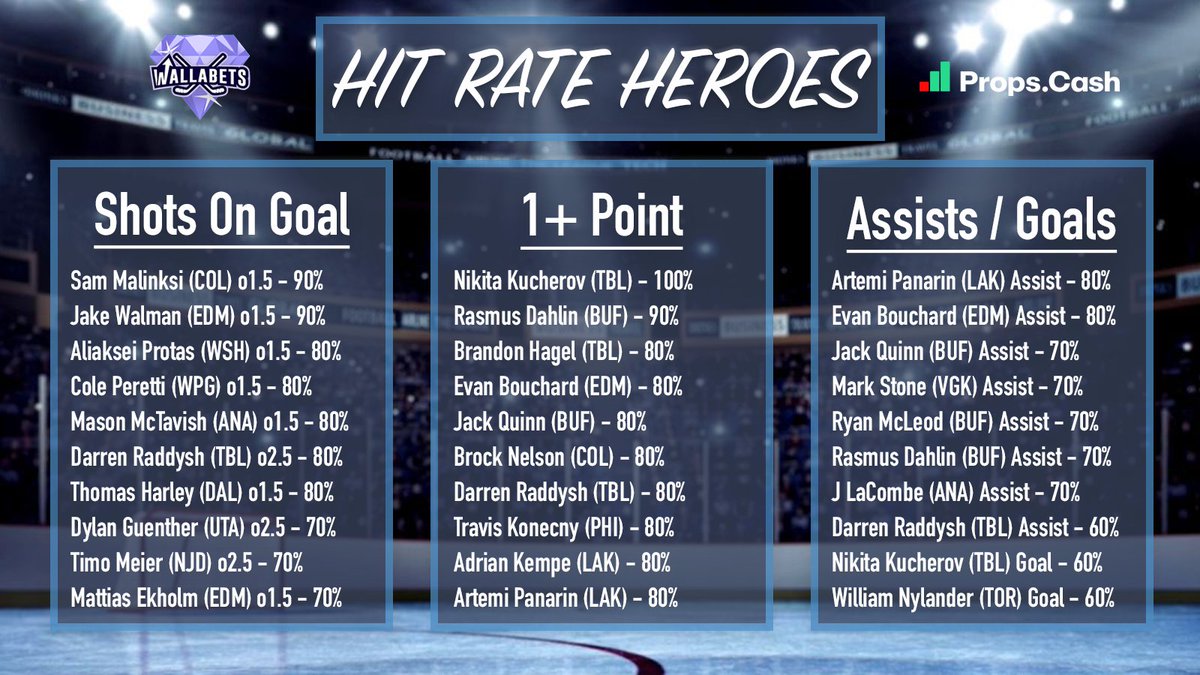 WALLABETS

HIT RATE HEROES

Props.Cash

Shots On Goal

Sam Malinksi (COL) o1.5 - 90%
Jake Walman (EDM) o1.5 - 90%
Aliaksei Protas (WSH) o1.5 - 80%
Cole Peretti (WPG) o1.5 - 80%
Mason McTavish (ANA) o1.5 - 80%
Darren Raddysh (TBL) o2.5 - 80%
Thomas Harley (DAL) o1.5 - 80%
Dylan Guenther (UTA) o2.5 - 70%
Timo Meier (NJD) o2.5 - 70%
Mattias Ekholm (EDM) o1.5 - 70%

1+ Point

Nikita Kucherov (TBL) - 100%
Rasmus Dahlin (BUF) - 90%
Brandon Hagel (TBL) - 80%
Evan Bouchard (EDM) - 80%
Jack Quinn (BUF) - 80%
Brock Nelson (COL) - 80%
Darren Raddysh (TBL) - 80%
Travis Konecny (PHI) - 80%
Adrian Kempe (LAK) - 80%
Artemi Panarin (LAK) - 80%

Assists / Goals

Artemi Panarin (LAK) Assist - 80%
Evan Bouchard (EDM) Assist - 80%
Jack Quinn (BUF) Assist - 70%
Mark Stone (VGK) Assist - 70%
Ryan McLeod (BUF) Assist - 70%
Rasmus Dahlin (BUF) Assist - 70%
J LaCombe (ANA) Assist - 70%
Darren Raddysh (TBL) Assist - 60%
Nikita Kucherov (TBL) Goal - 60%
William Nylander (TOR) Goal - 60%